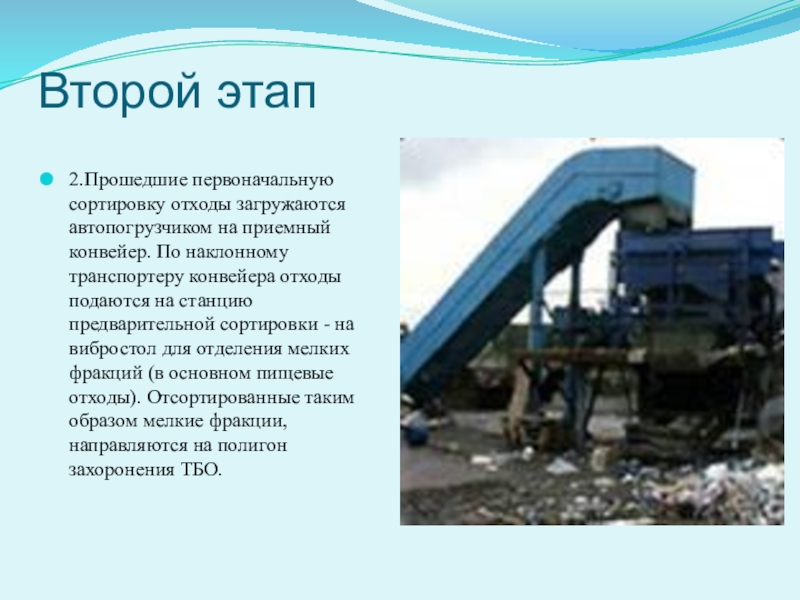 Второй этап

2.Прошедшие первоначальную сортировку отходы загружаются автопогрузчиком на приемный конвейер. По наклонному транспортеру конвейера отходы подаются на станцию предварительной сортировки - на вибростол для отделения мелких фракций (в основном пищевые отходы). Отсортированные таким образом мелкие фракции, направляются на полигон захоронения ТБО.